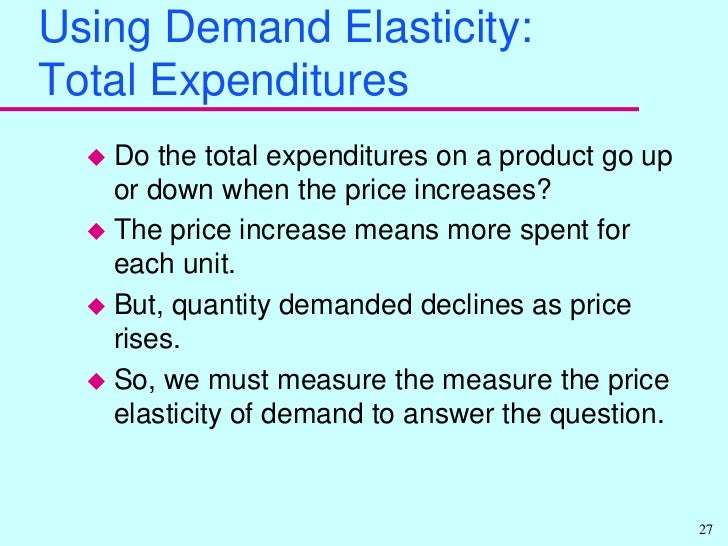 Using Demand Elasticity: Total Expenditures

◆ Do the total expenditures on a product go up or down when the price increases?

◆ The price increase means more spent for each unit.

◆ But, quantity demanded declines as price rises.

◆ So, we must measure the measure the price elasticity of demand to answer the question.

27